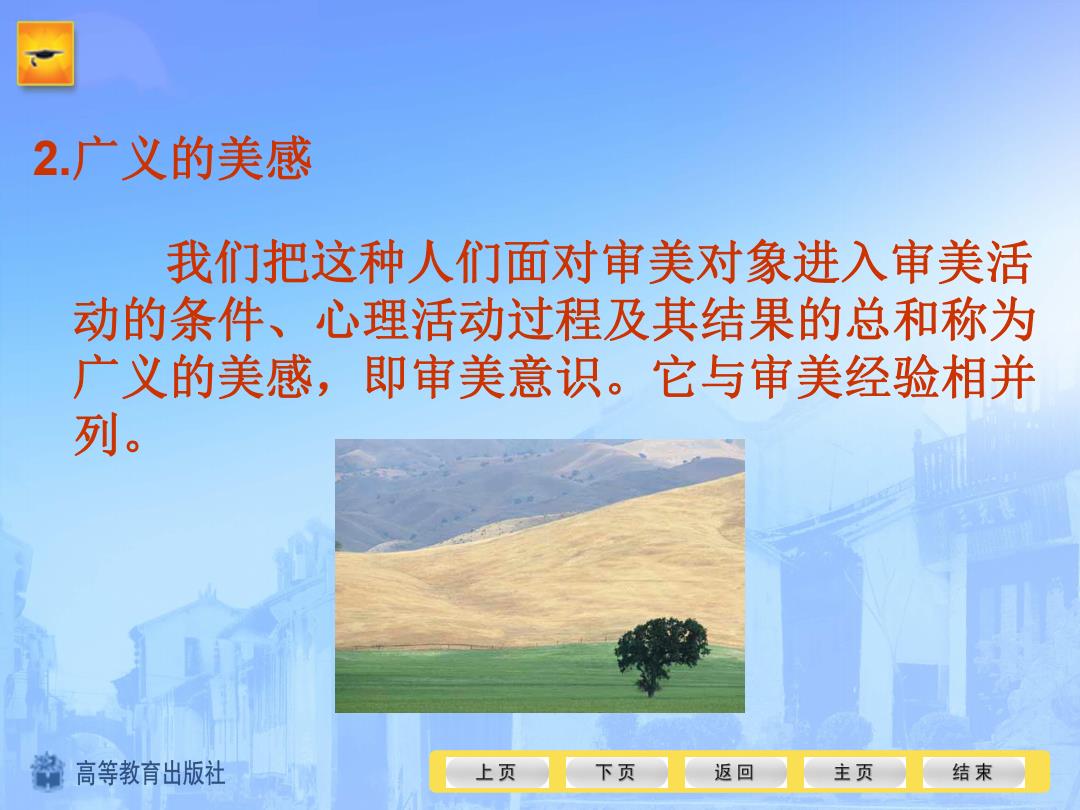 2.广义的美感

我们把这种人们面对审美对象进入审美活动的条件、心理活动过程及其结果的总和称为广义的美感，即审美意识。它与审美经验相并列。

高等教育出版社

上页 下页 返回 主页 结束